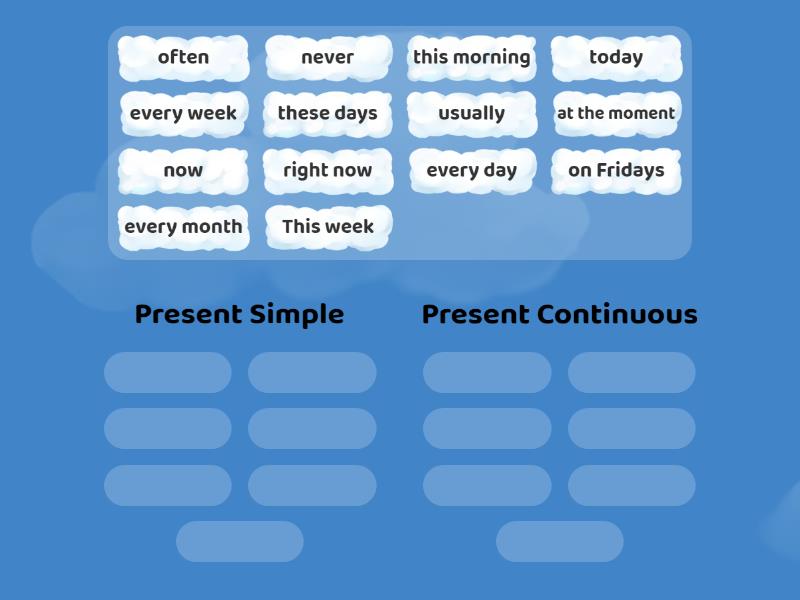 often
never
this morning
today
every week
these days
usually
at the moment
now
right now
every day
on Fridays
every month
This week

Present Simple

Present Continuous